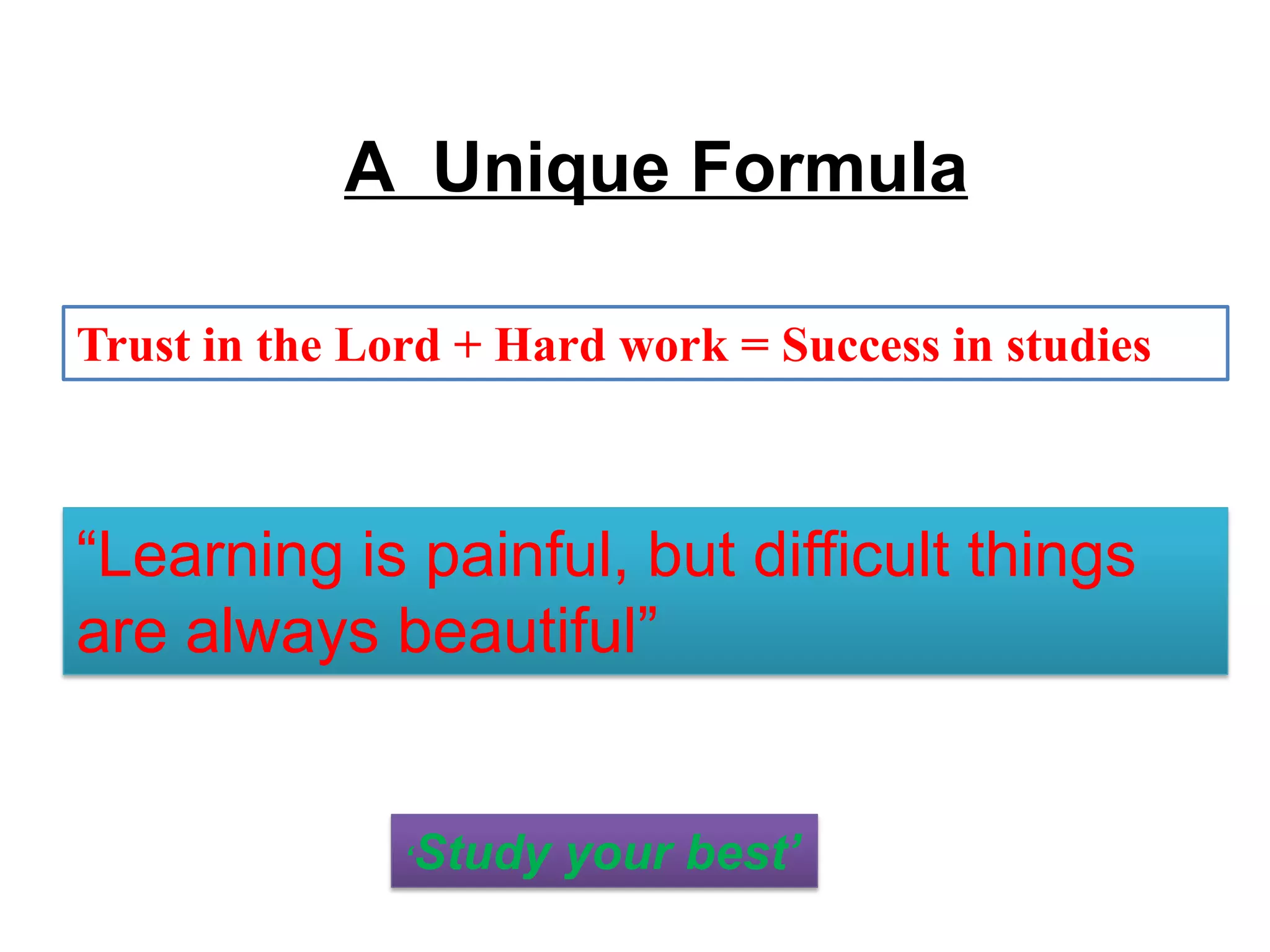 A  Unique Formula

Trust in the Lord + Hard work = Success in studies

“Learning is painful, but difficult things are always beautiful”

‘Study your best’